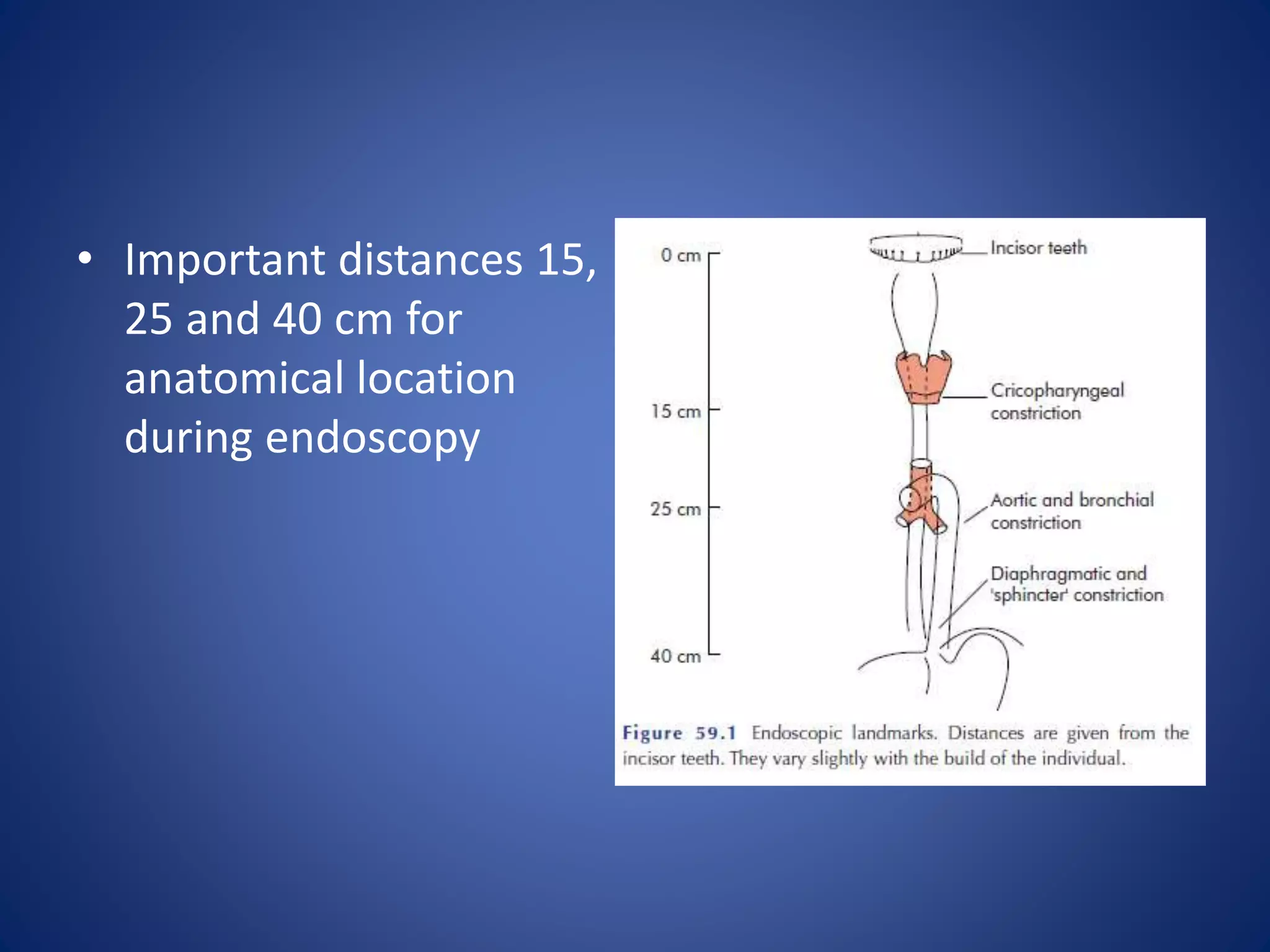 • Important distances 15, 25 and 40 cm for anatomical location during endoscopy

0 cm

15 cm

25 cm

40 cm

Incisor teeth

Cricopharyngeal constriction

Aortic and bronchial constriction

Diaphragmatic and 'sphincter' constriction

Figure 59.1 Endoscopic landmarks. Distances are given from the incisor teeth. They vary slightly with the build of the individual.